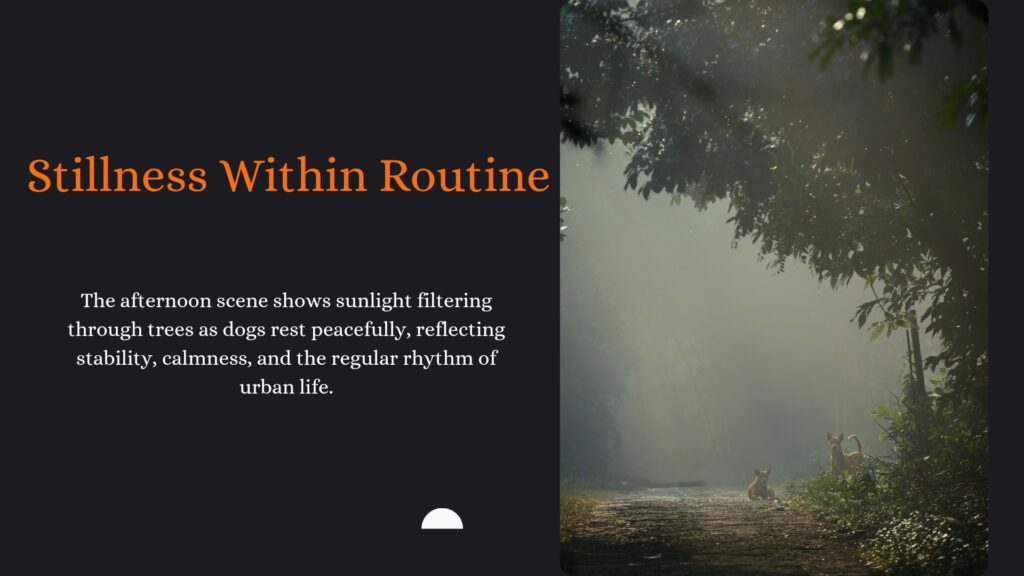 Stillness Within Routine

The afternoon scene shows sunlight filtering through trees as dogs rest peacefully, reflecting stability, calmness, and the regular rhythm of urban life.